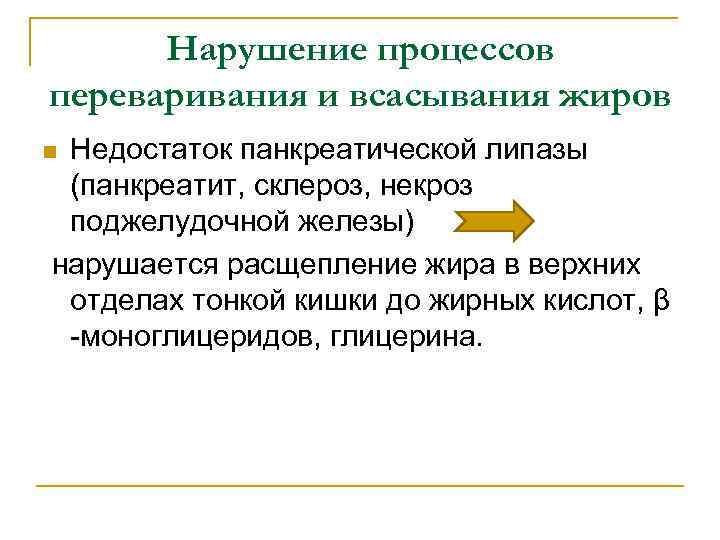 Нарушение процессов переваривания и всасывания жиров

Недостаток панкреатической липазы (панкреатит, склероз, некроз поджелудочной железы)

нарушается расщепление жира в верхних отделах тонкой кишки до жирных кислот, β -моноглицеридов, глицерина.